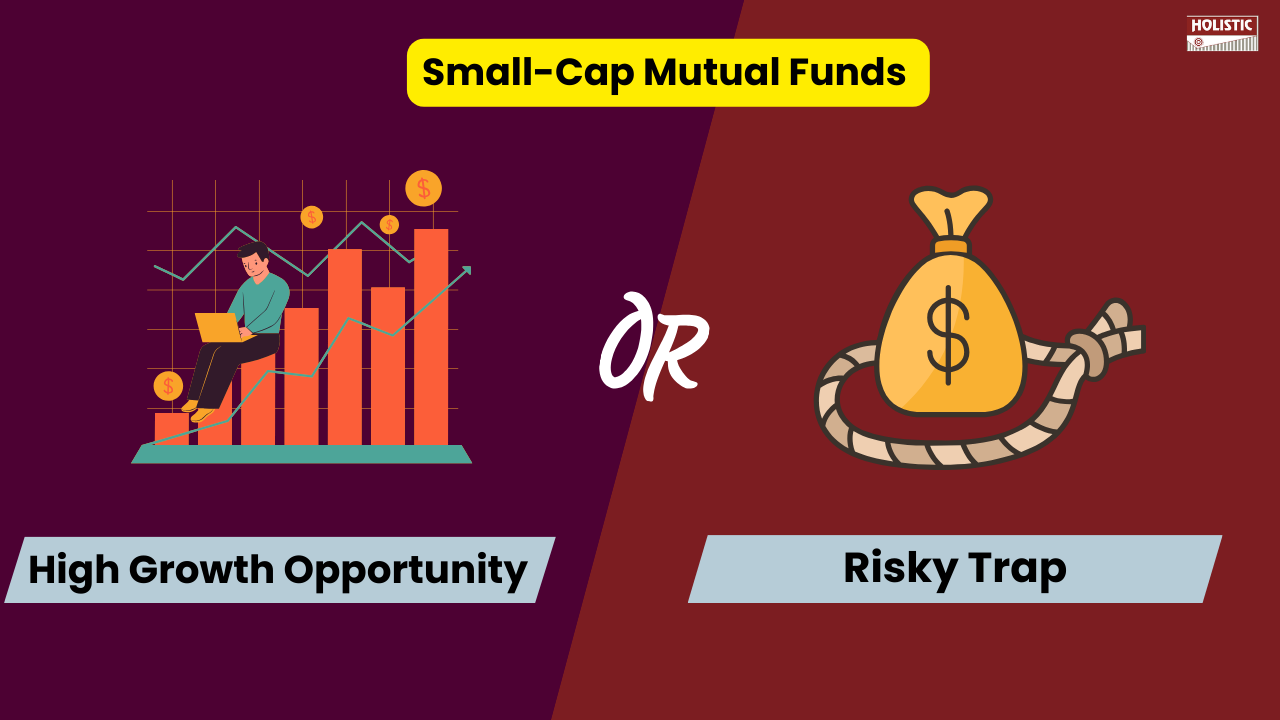 HOLISTIC

Small-Cap Mutual Funds

$

$

$

$

OR

$

High Growth Opportunity

Risky Trap